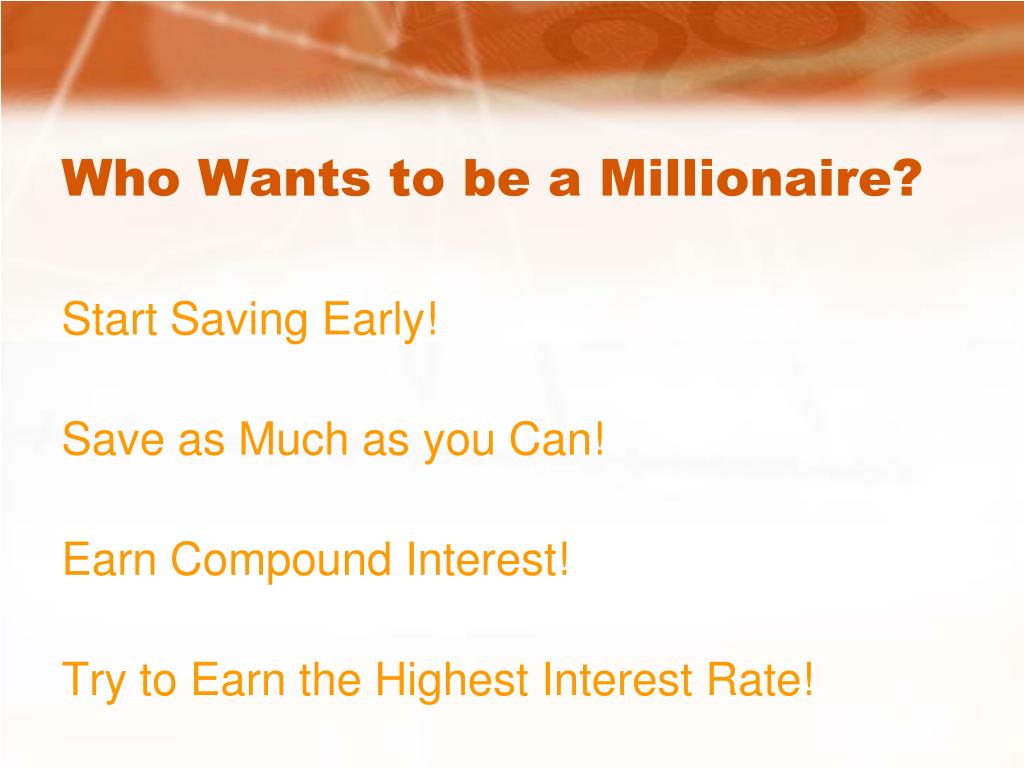 Who Wants to be a Millionaire?

Start Saving Early!

Save as Much as you Can!

Earn Compound Interest!

Try to Earn the Highest Interest Rate!